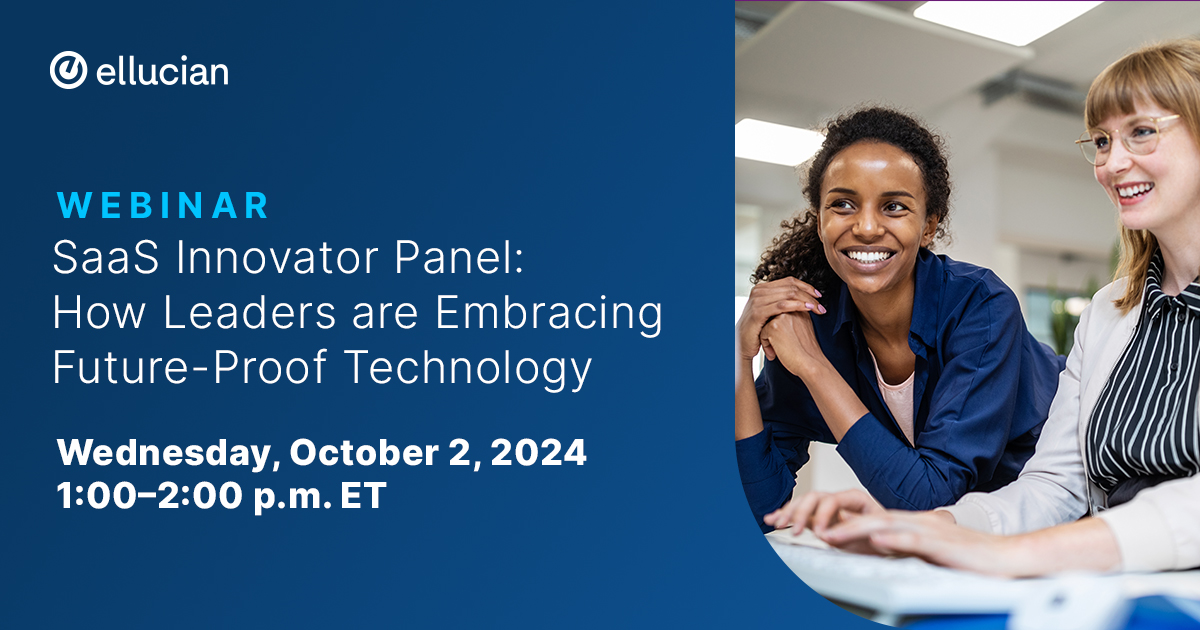 ellucian

WEBINAR
SaaS Innovator Panel: How Leaders are Embracing Future-Proof Technology

Wednesday, October 2, 2024
1:00–2:00 p.m. ET